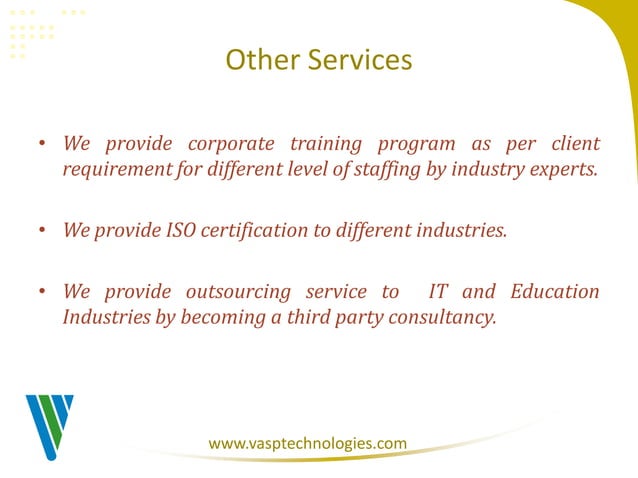 Other Services

• We provide corporate training program as per client requirement for different level of staffing by industry experts.

• We provide ISO certification to different industries.

• We provide outsourcing service to IT and Education Industries by becoming a third party consultancy.

www.vasptechnologies.com